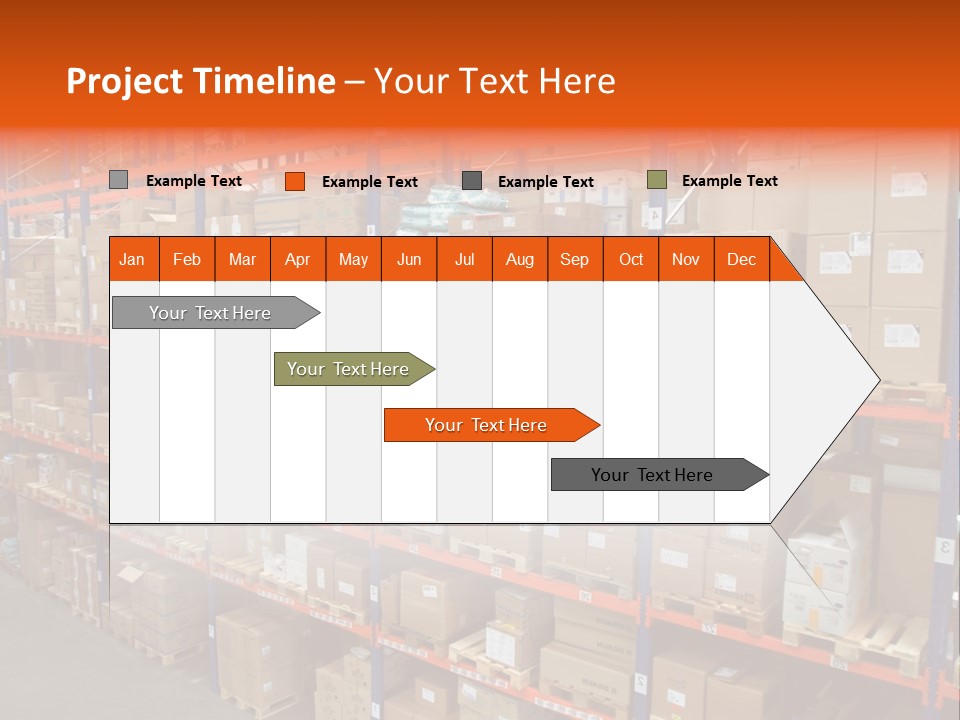 Project Timeline – Your Text Here

Example Text
Example Text
Example Text
Example Text

| Jan | Feb | Mar | Apr | May | Jun | Jul | Aug | Sep | Oct | Nov | Dec |
|---|---|---|---|---|---|---|---|---|---|---|---|

Your Text Here
Your Text Here
Your Text Here
Your Text Here